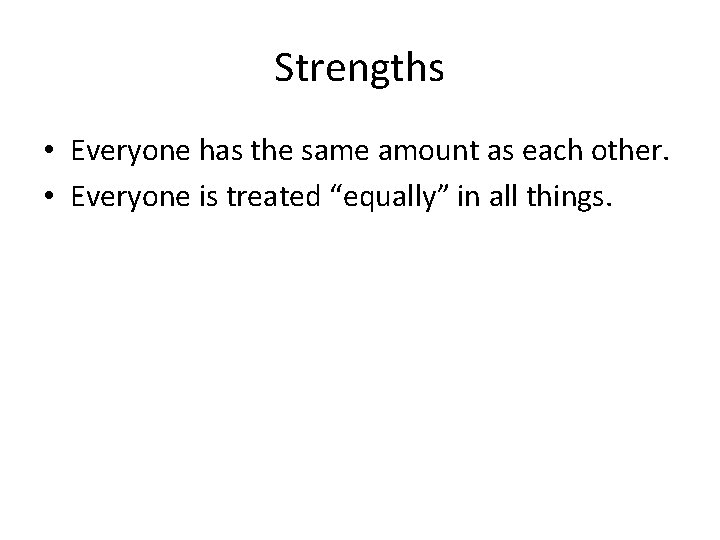 Strengths

• Everyone has the same amount as each other.
• Everyone is treated “equally” in all things.